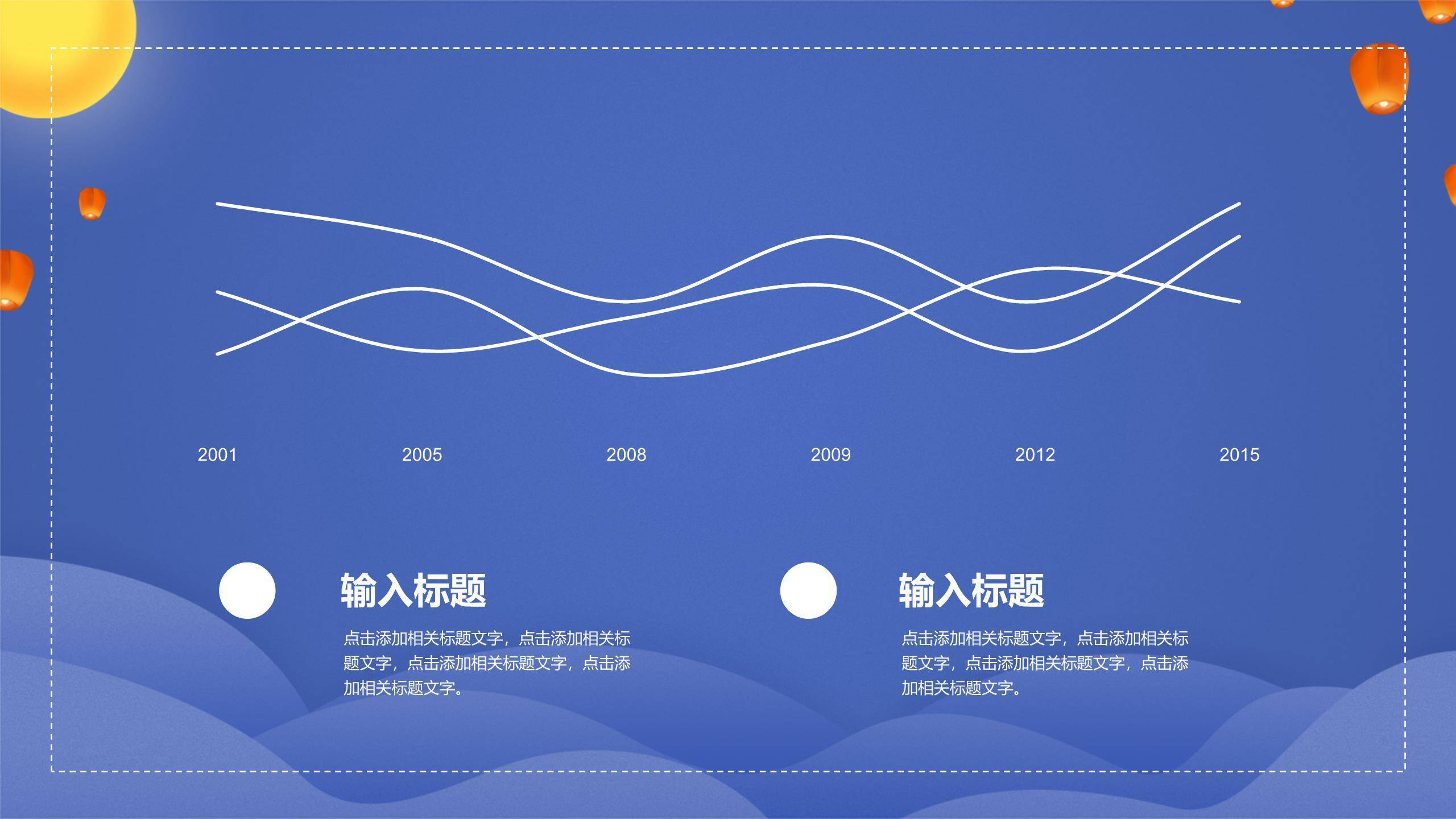 2001 2005 2008 2009 2012 2015

输入标题

点击添加相关标题文字，点击添加相关标题文字，点击添加相关标题文字，点击添加相关标题文字。

输入标题

点击添加相关标题文字，点击添加相关标题文字，点击添加相关标题文字，点击添加相关标题文字。